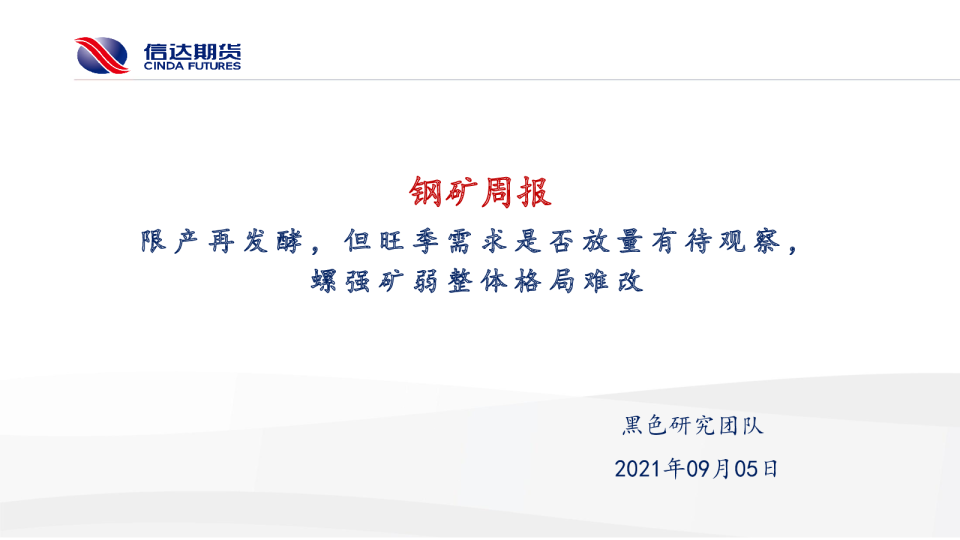 信达期货
CINDA FUTURES

钢矿周报

限产再发酵，但旺季需求是否放量有待观察，螺强矿弱整体格局难改

黑色研究团队

2021年09月05日